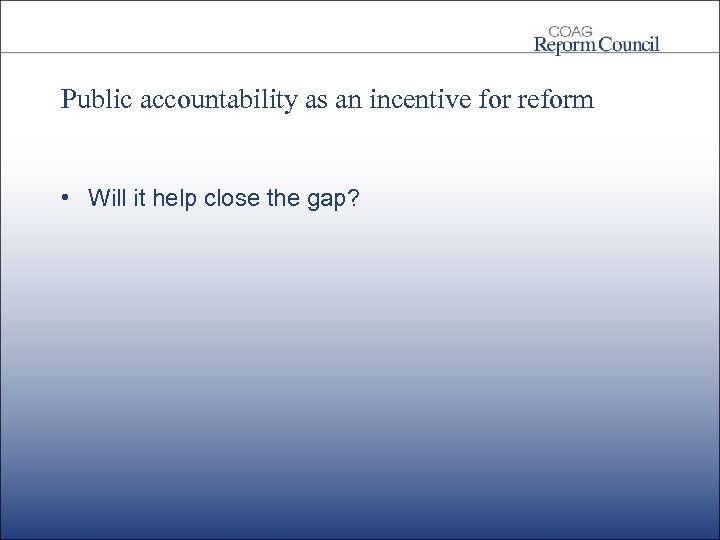 COAG
Reform Council

Public accountability as an incentive for reform

• Will it help close the gap?